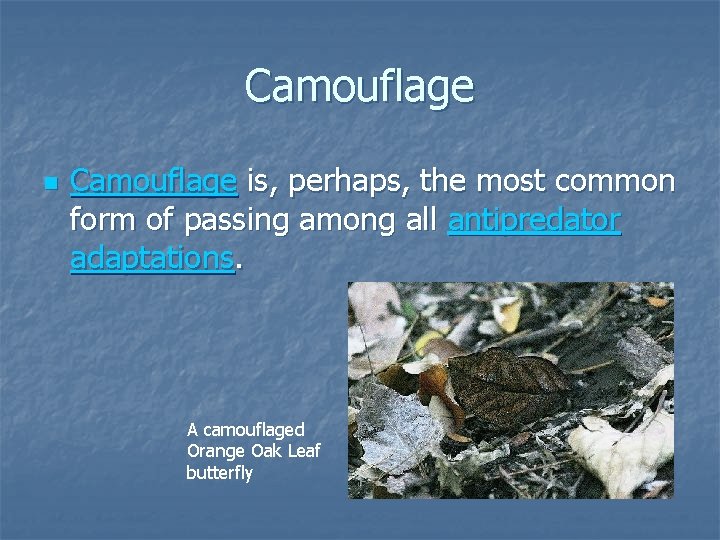 Camouflage

Camouflage is, perhaps, the most common form of passing among all antipredator adaptations.

A camouflaged Orange Oak Leaf butterfly